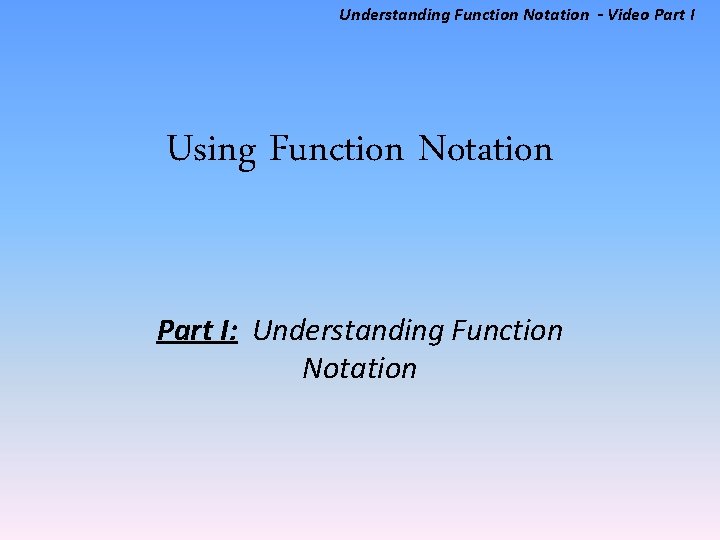 Understanding Function Notation - Video Part I

Using Function Notation

Part I: Understanding Function Notation